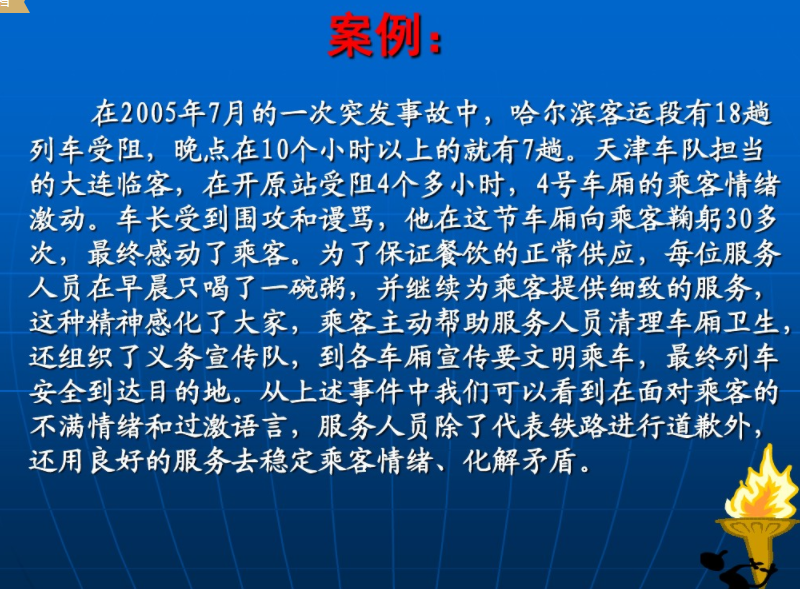 案例：

在2005年7月的一次突发事故中，哈尔滨客运段有18趟列车受阻，晚点在10个小时以上的就有7趟。天津车队担当的大连临客，在开原站受阻4个多小时，4号车厢的乘客情绪激动。车长受到围攻和谩骂，他在这节车厢向乘客鞠躬30多次，最终感动了乘客。为了保证餐饮的正常供应，每位服务人员在早晨只喝了一碗粥，并继续为乘客提供细致的服务，这种精神感化了大家，乘客主动帮助服务人员清理车厢卫生，还组织了义务宣传队，到各车厢宣传要文明乘车，最终列车安全到达目的地。从上述事件中我们可以看到在面对乘客的不满情绪和过激语言，服务人员除了代表铁路进行道歉外，还用良好的服务去稳定乘客情绪、化解矛盾。